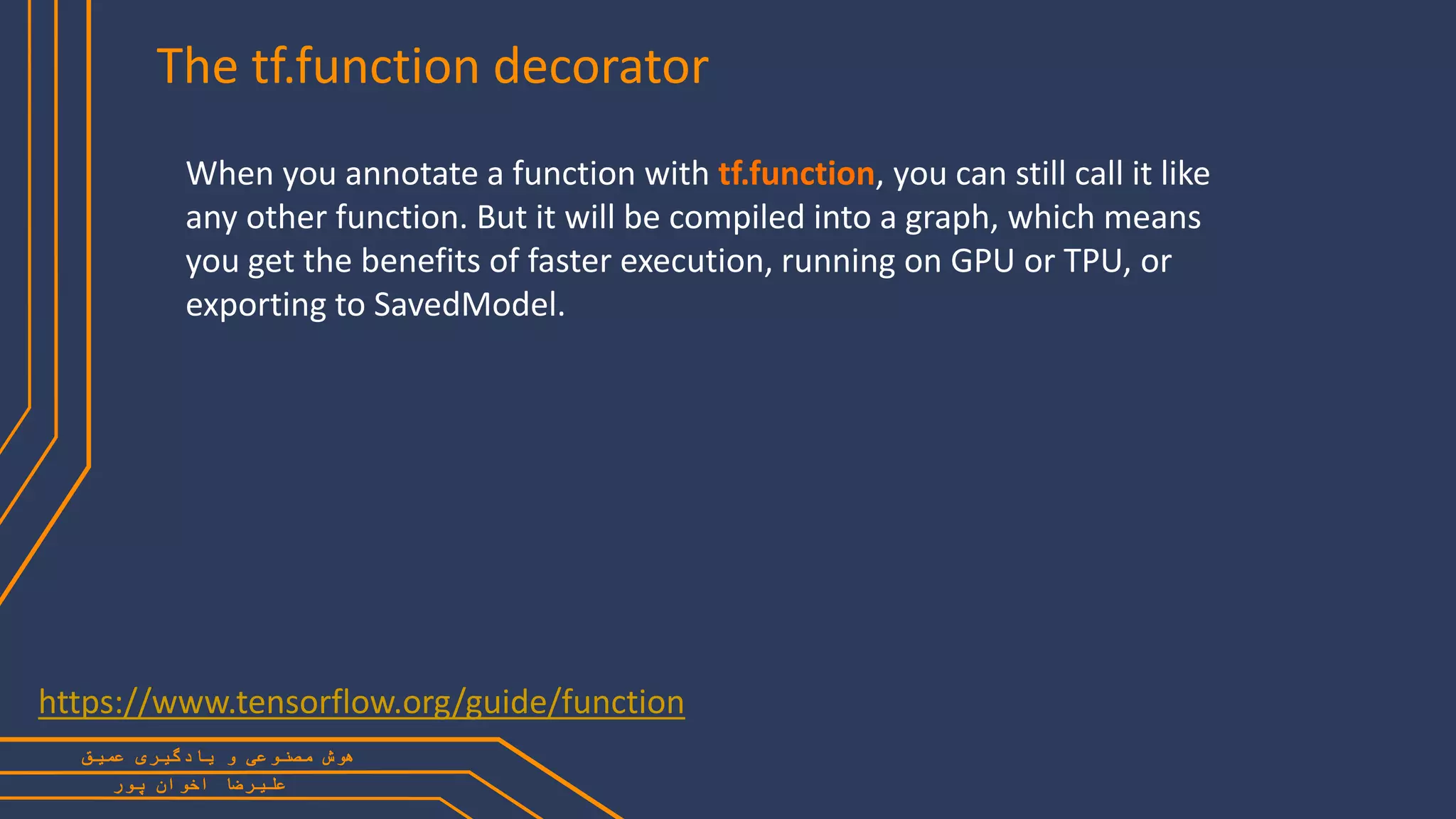 The tf.function decorator

When you annotate a function with tf.function, you can still call it like any other function. But it will be compiled into a graph, which means you get the benefits of faster execution, running on GPU or TPU, or exporting to SavedModel.

https://www.tensorflow.org/guide/function

هوش مصنوعی و یادگیری عمیق
علیرضا اخوان پور